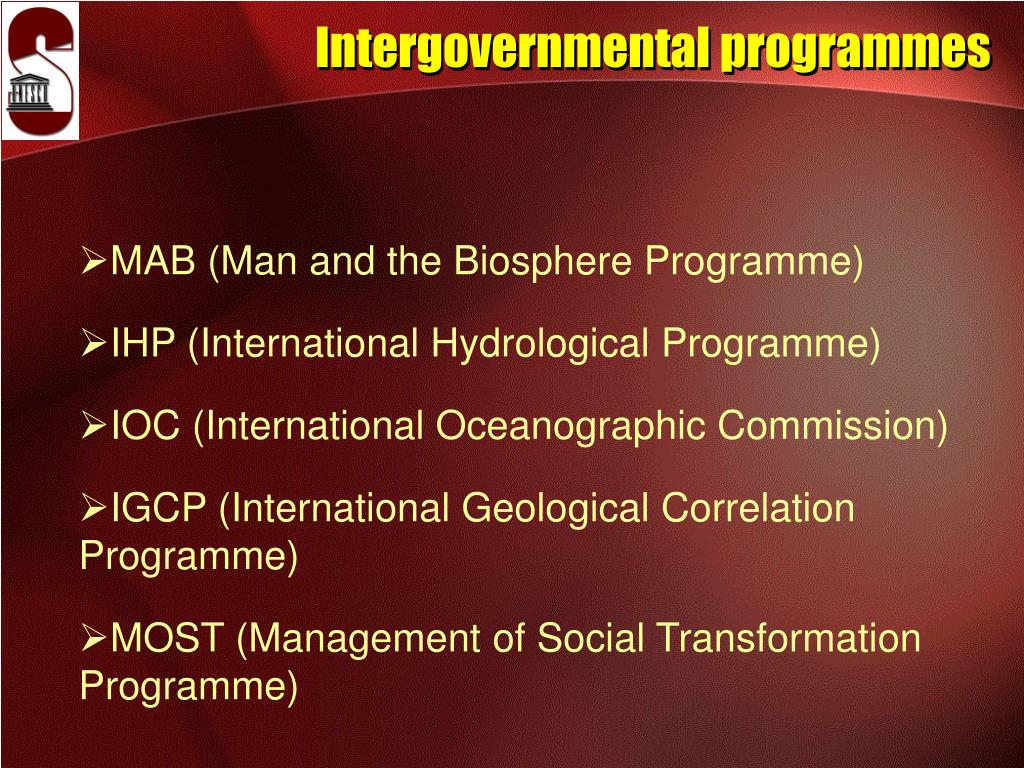 Intergovernmental programmes

➢MAB (Man and the Biosphere Programme)

➢IHP (International Hydrological Programme)

➢IOC (International Oceanographic Commission)

➢IGCP (International Geological Correlation Programme)

➢MOST (Management of Social Transformation Programme)